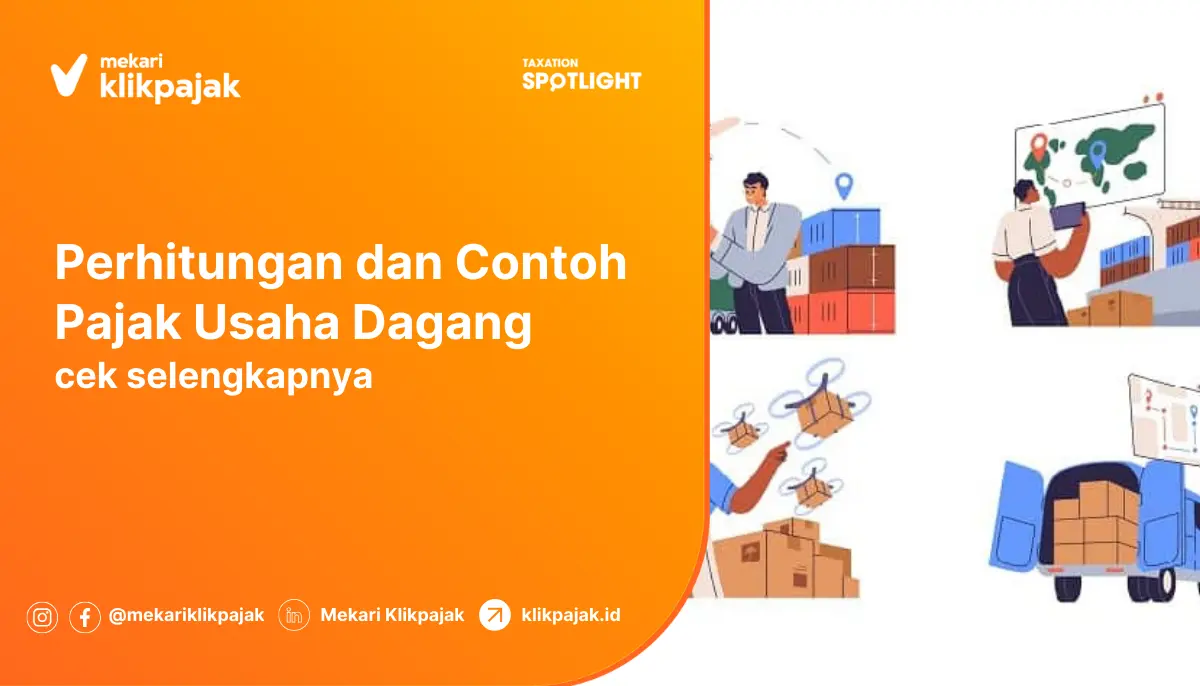 mekari klikpajak

TAXATION SPOTLIGHT

Perhitungan dan Contoh Pajak Usaha Dagang

cek selengkapnya

@mekariklikpajak Mekari Klikpajak klikpajak.id